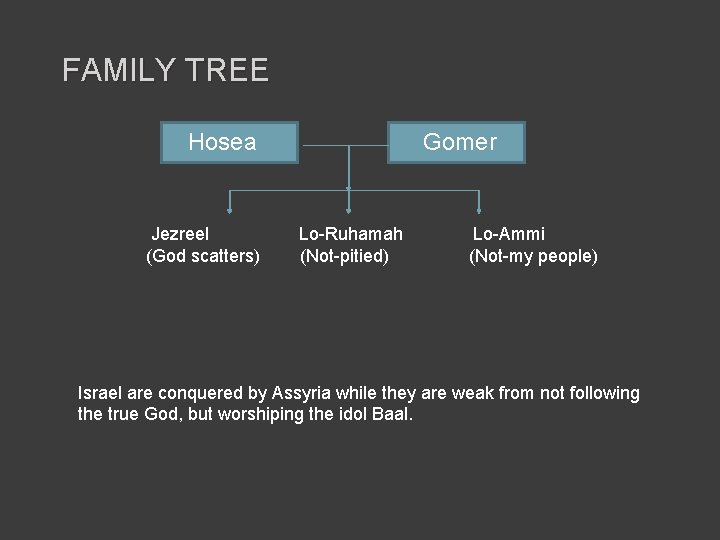 FAMILY TREE

Hosea

Gomer

Jezreel
(God scatters)

Lo-Ruhamah
(Not-pitied)

Lo-Ammi
(Not-my people)

Israel are conquered by Assyria while they are weak from not following the true God, but worshiping the idol Baal.